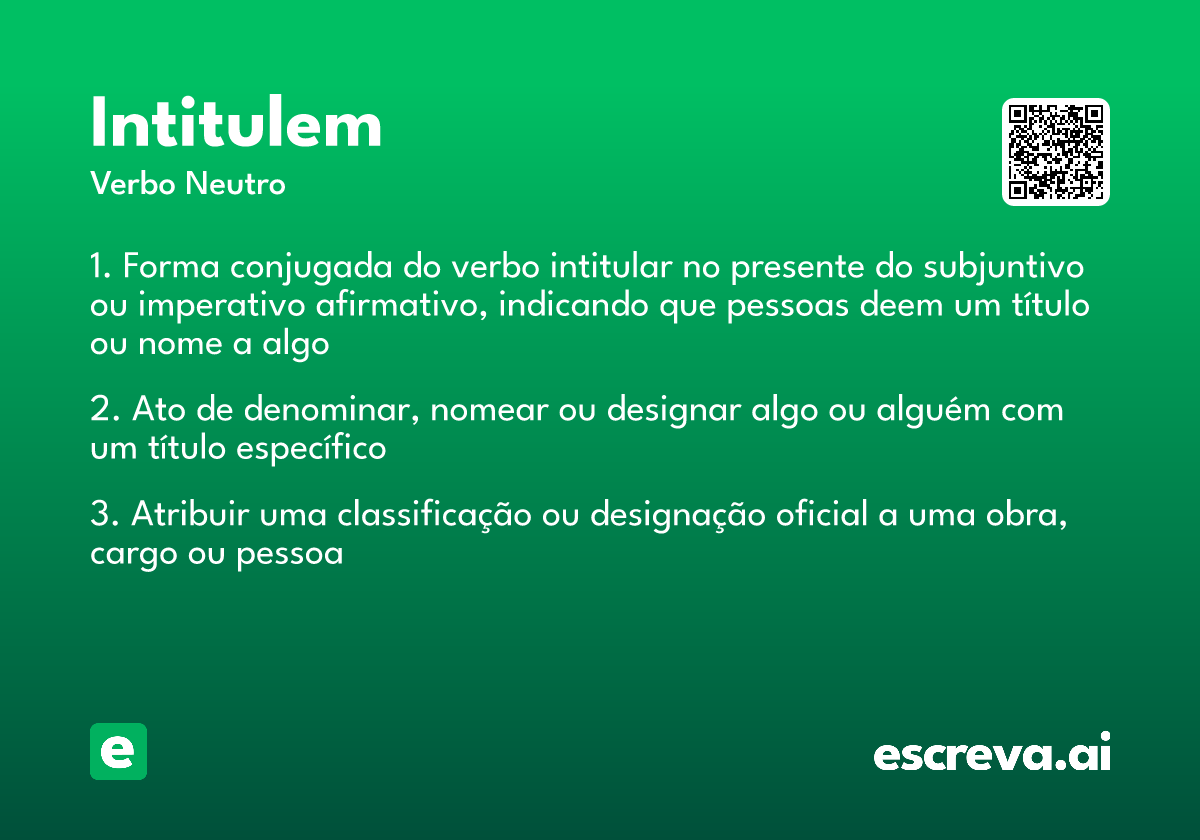 Intitulem
Verbo Neutro

1. Forma conjugada do verbo intitular no presente do subjuntivo ou imperativo afirmativo, indicando que pessoas deem um título ou nome a algo

2. Ato de denominar, nomear ou designar algo ou alguém com um título específico

3. Atribuir uma classificação ou designação oficial a uma obra, cargo ou pessoa

e

escreva.ai